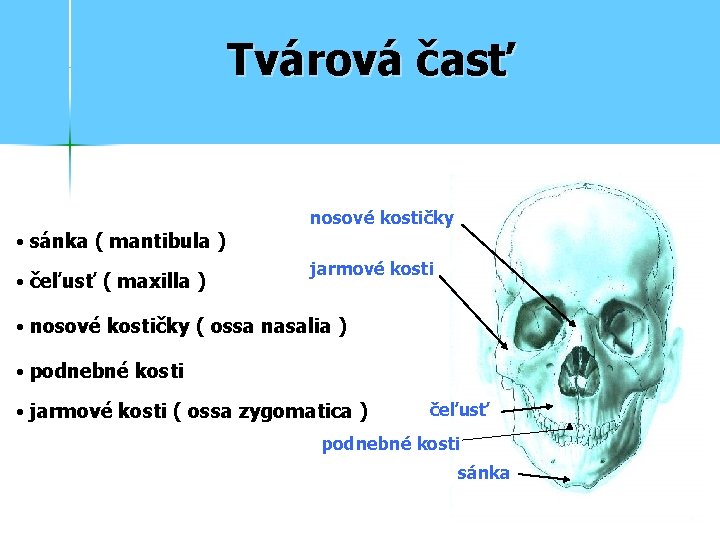 Tvárová časť

• sánka ( mantibula )

• čeľusť ( maxilla )

• nosové kostičky ( ossa nasalia )

• podnebné kosti

• jarmové kosti ( ossa zygomatica )

nosové kostičky

jarmové kosti

čeľusť

podnebné kosti

sánka